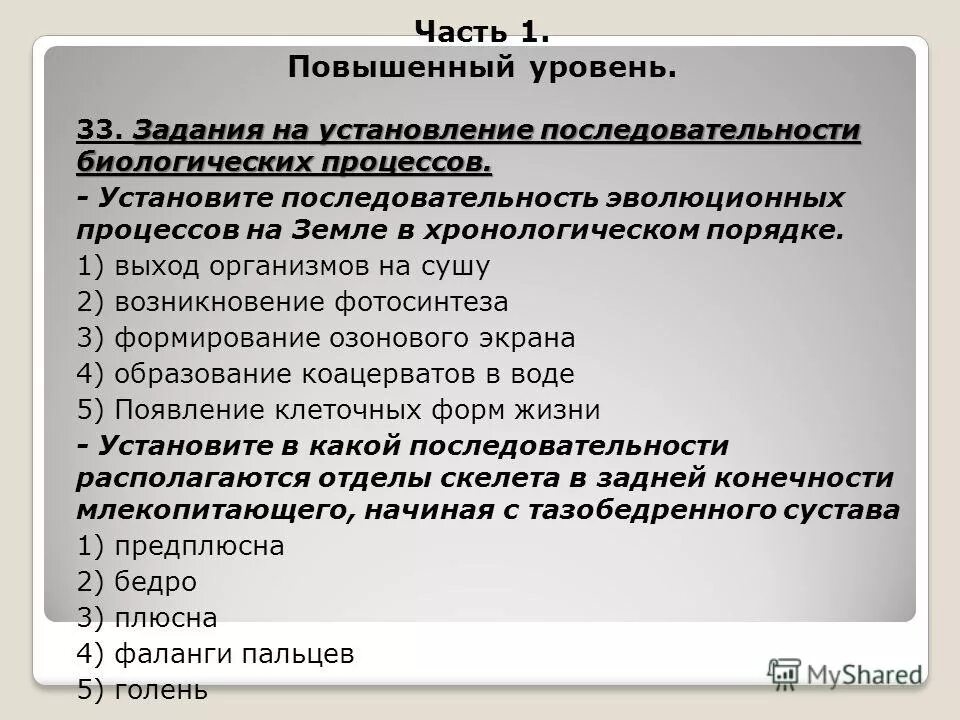 Часть 1.
Повышенный уровень.

33. Задания на установление последовательности биологических процессов.

- Установите последовательность эволюционных процессов на Земле в хронологическом порядке.

1) выход организмов на сушу
2) возникновение фотосинтеза
3) формирование озонового экрана
4) образование коацерватов в воде
5) Появление клеточных форм жизни

- Установите в какой последовательности располагаются отделы скелета в задней конечности млекопитающего, начиная с тазобедренного сустава

1) предплюсна
2) бедро
3) плюсна
4) фаланги пальцев
5) голень

MyShared